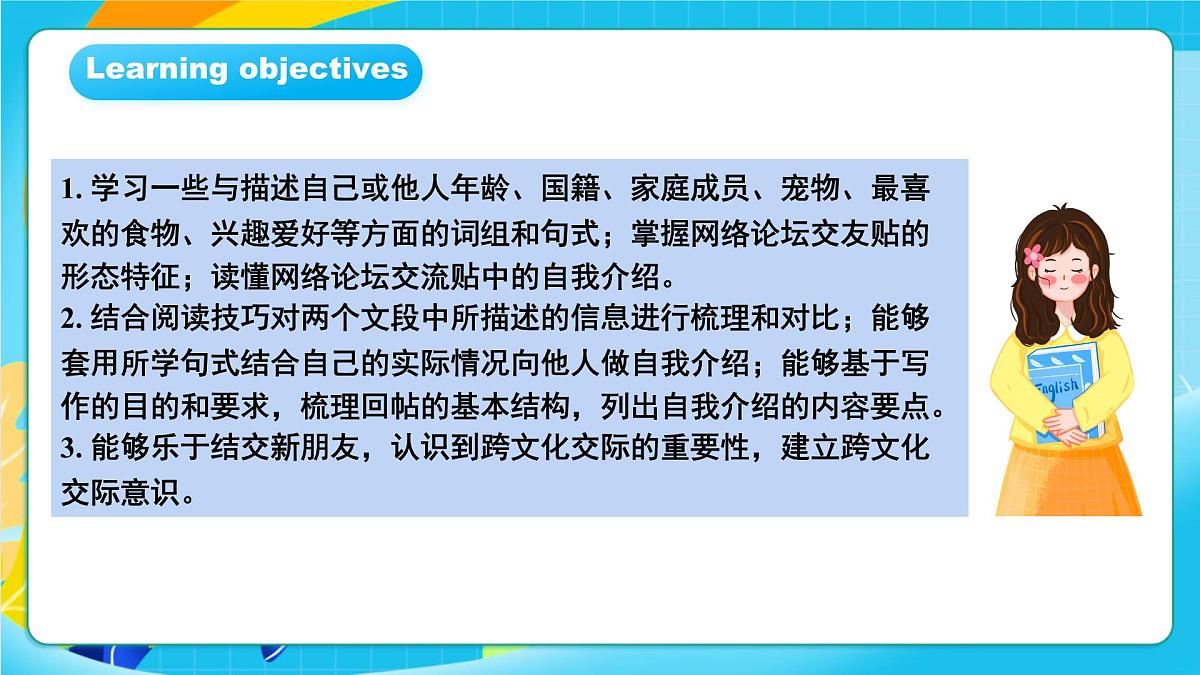 Learning objectives

1. 学习一些与描述自己或他人年龄、国籍、家庭成员、宠物、最喜欢的食物、兴趣爱好等方面的词组和句式；掌握网络论坛交友贴的形态特征；读懂网络论坛交流贴中的自我介绍。
2. 结合阅读技巧对两个文段中所描述的信息进行梳理和对比；能够套用所学句式结合自己的实际情况向他人做自我介绍；能够基于写作的目的和要求，梳理回帖的基本结构，列出自我介绍的内容要点。
3. 能够乐于结交新朋友，认识到跨文化交际的重要性，建立跨文化交际意识。

English